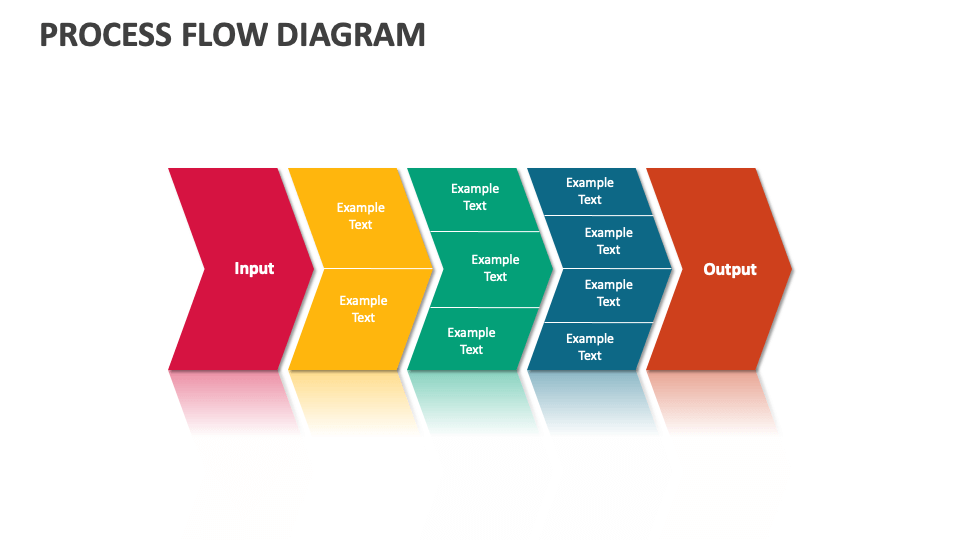 PROCESS FLOW DIAGRAM

Input

Example Text

Example Text

Example Text

Example Text

Example Text

Example Text

Example Text

Example Text

Example Text

Output